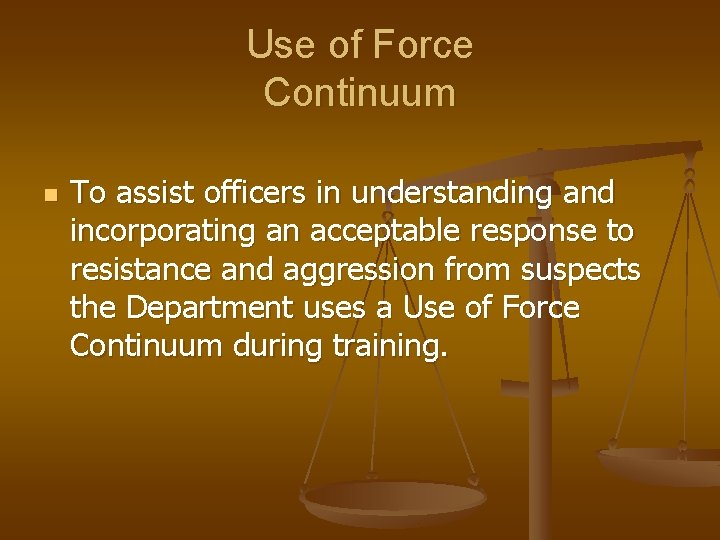 Use of Force Continuum

To assist officers in understanding and incorporating an acceptable response to resistance and aggression from suspects the Department uses a Use of Force Continuum during training.